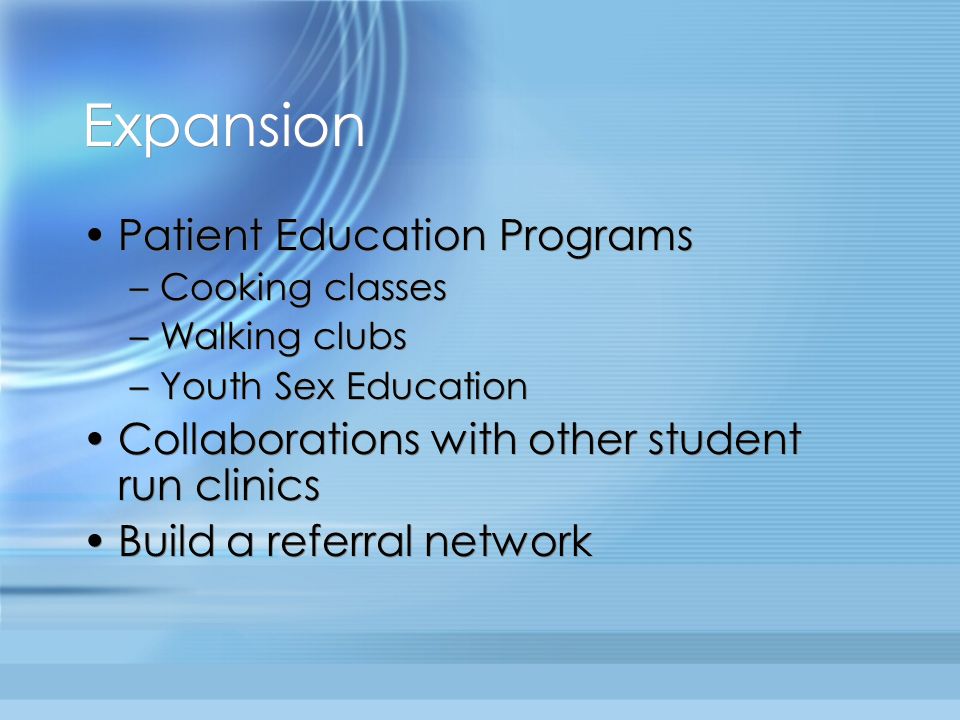 Expansion

• Patient Education Programs
– Cooking classes
– Walking clubs
– Youth Sex Education
• Collaborations with other student run clinics
• Build a referral network